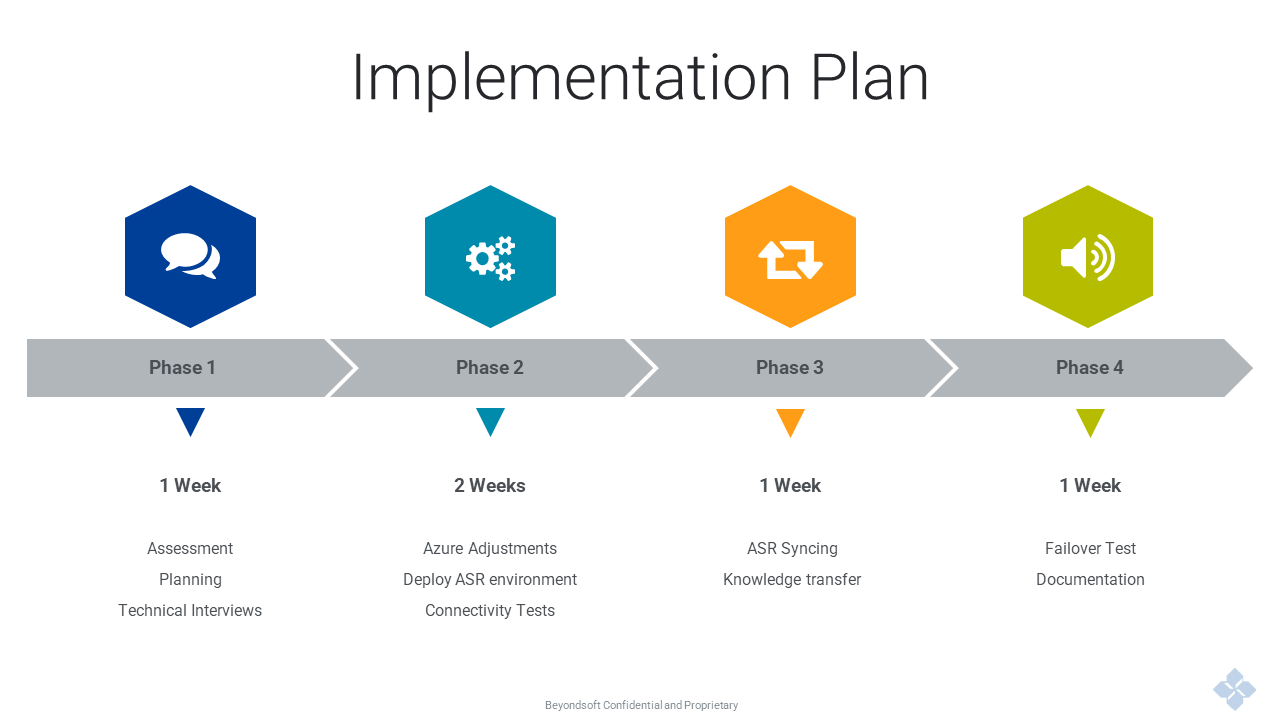 Implementation Plan

Phase 1

1 Week

Assessment
Planning
Technical Interviews

Phase 2

2 Weeks

Azure Adjustments
Deploy ASR environment
Connectivity Tests

Phase 3

1 Week

ASR Syncing
Knowledge transfer

Phase 4

1 Week

Failover Test
Documentation

Beyondsoft Confidential and Proprietary